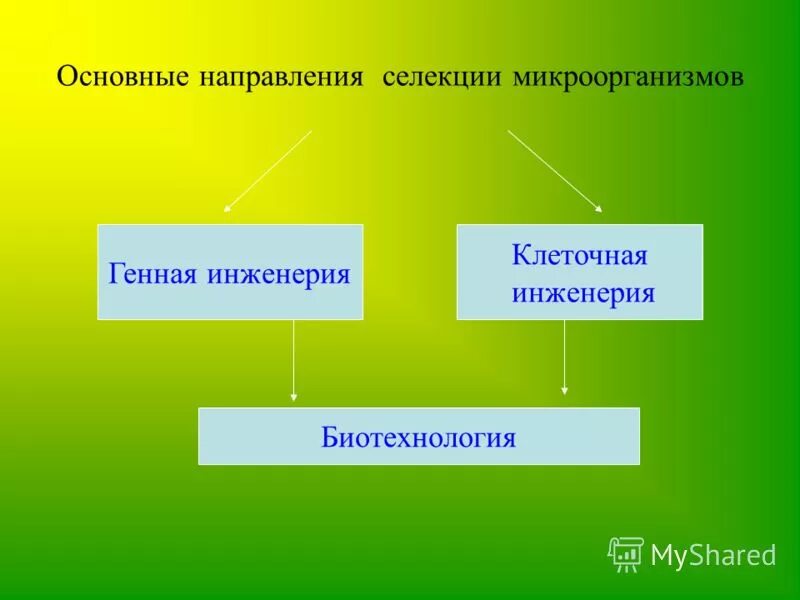 Основные направления селекции микроорганизмов

Генная инженерия

Клеточная инженерия

Биотехнология

MyShared